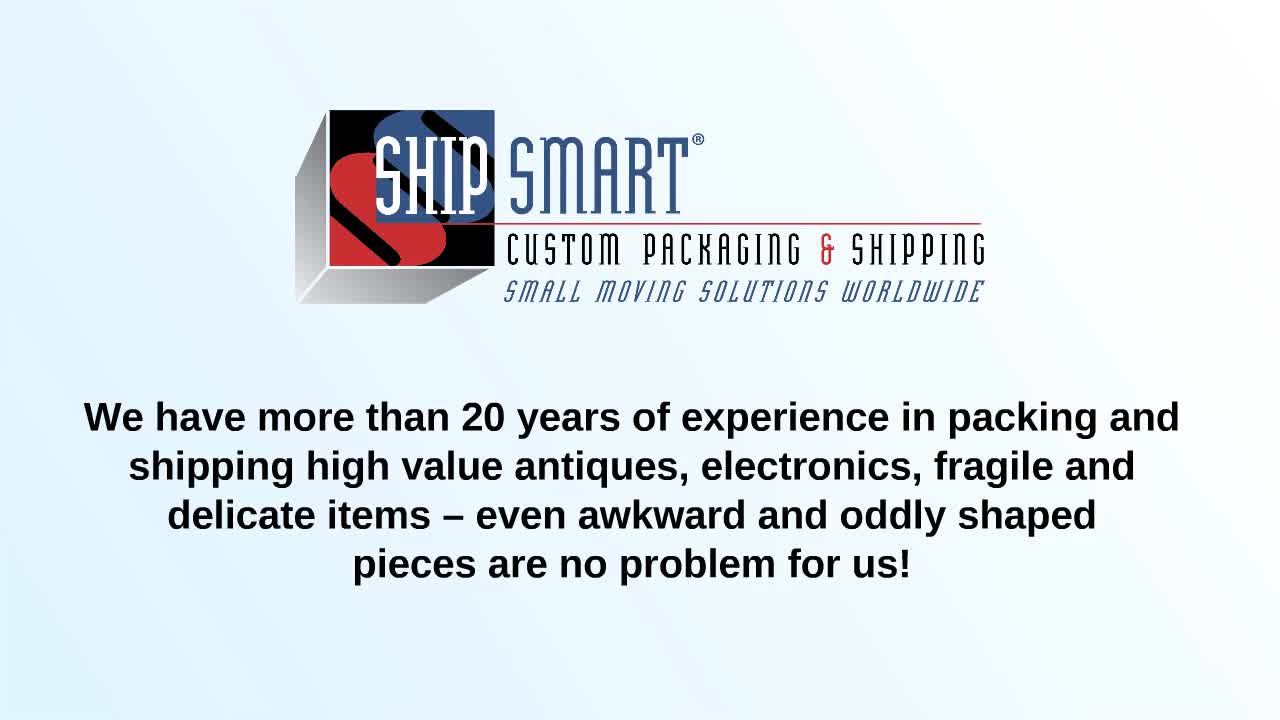 SHIP SMART®
CUSTOM PACKAGING & SHIPPING
SMALL MOVING SOLUTIONS WORLDWIDE

We have more than 20 years of experience in packing and shipping high value antiques, electronics, fragile and delicate items – even awkward and oddly shaped pieces are no problem for us!